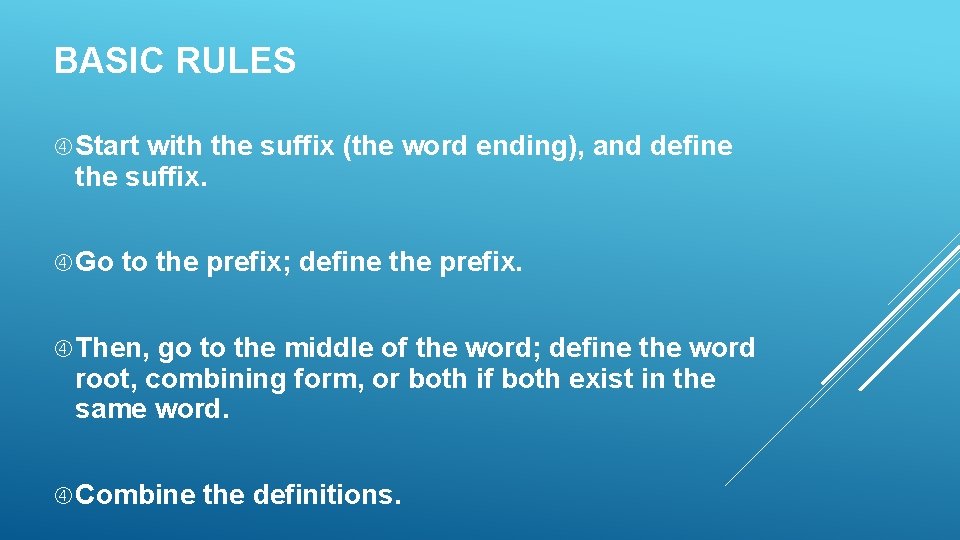 BASIC RULES

Start with the suffix (the word ending), and define the suffix.

Go to the prefix; define the prefix.

Then, go to the middle of the word; define the word root, combining form, or both if both exist in the same word.

Combine the definitions.